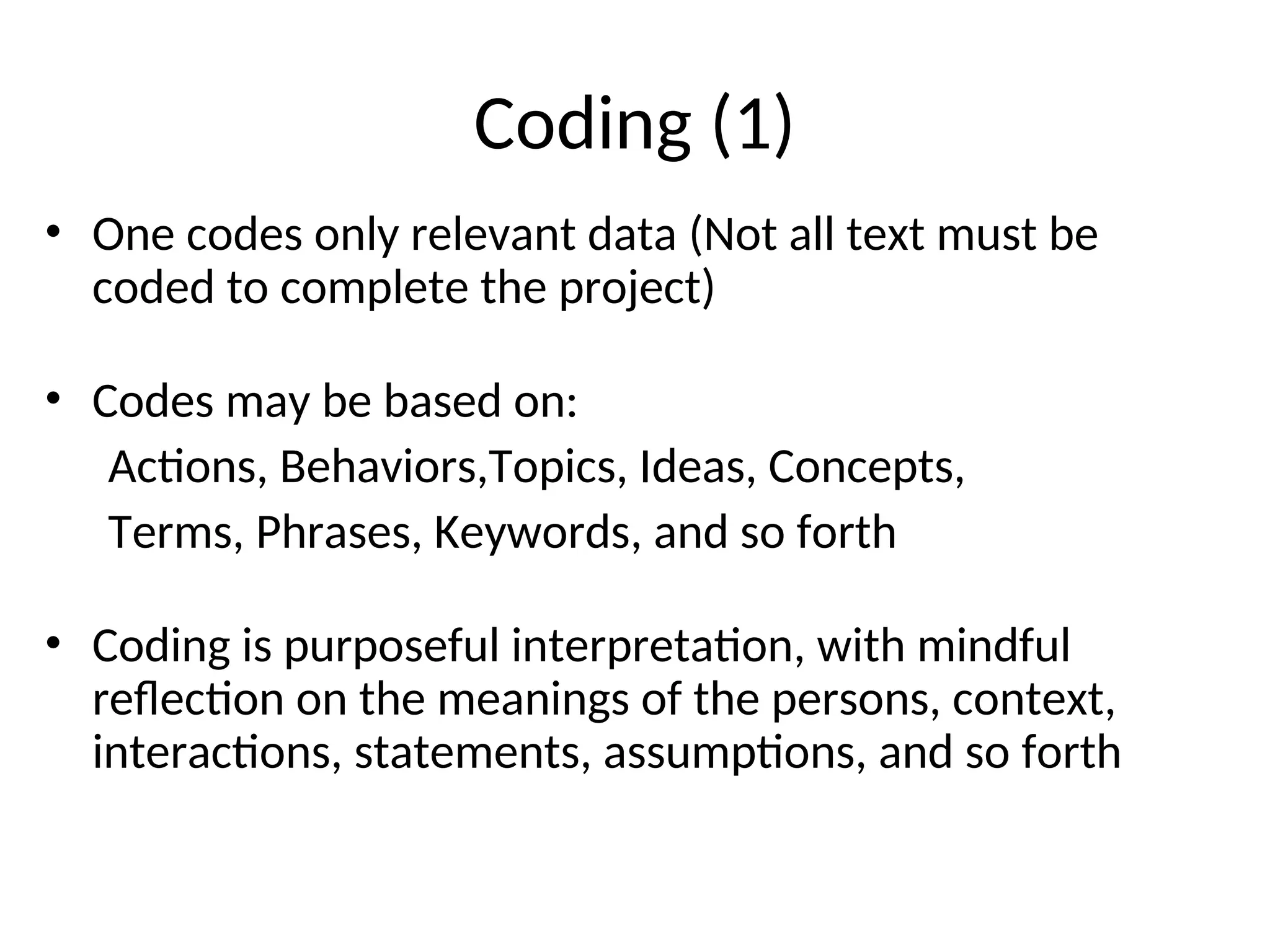 Coding (1)

• One codes only relevant data (Not all text must be coded to complete the project)

• Codes may be based on:
Actions, Behaviors,Topics, Ideas, Concepts,
Terms, Phrases, Keywords, and so forth

• Coding is purposeful interpretation, with mindful reflection on the meanings of the persons, context, interactions, statements, assumptions, and so forth